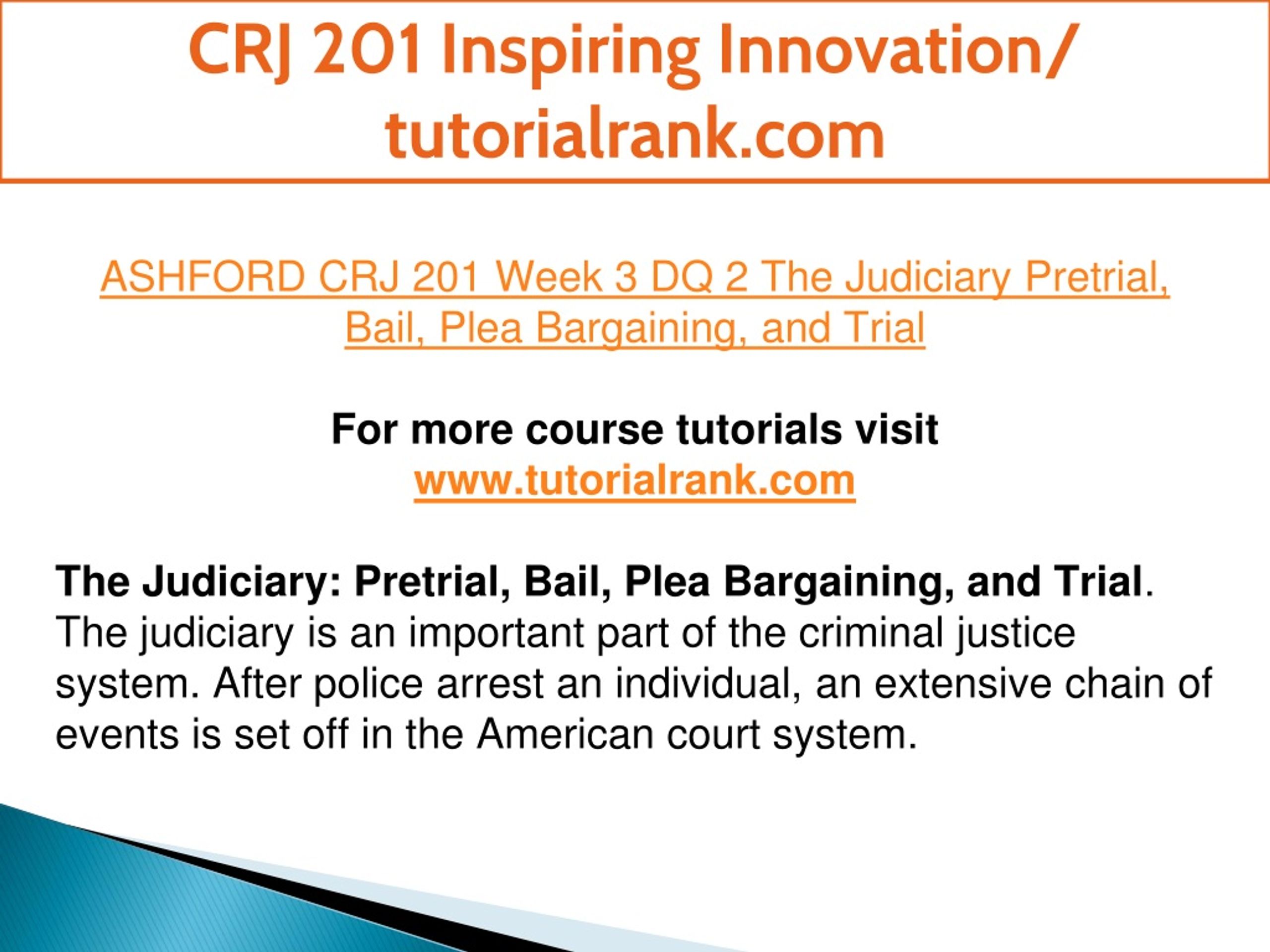 CRJ 201 Inspiring Innovation/ tutorialrank.com

ASHFORD CRJ 201 Week 3 DQ 2 The Judiciary Pretrial, Bail, Plea Bargaining, and Trial

For more course tutorials visit www.tutorialrank.com

The Judiciary: Pretrial, Bail, Plea Bargaining, and Trial. The judiciary is an important part of the criminal justice system. After police arrest an individual, an extensive chain of events is set off in the American court system.